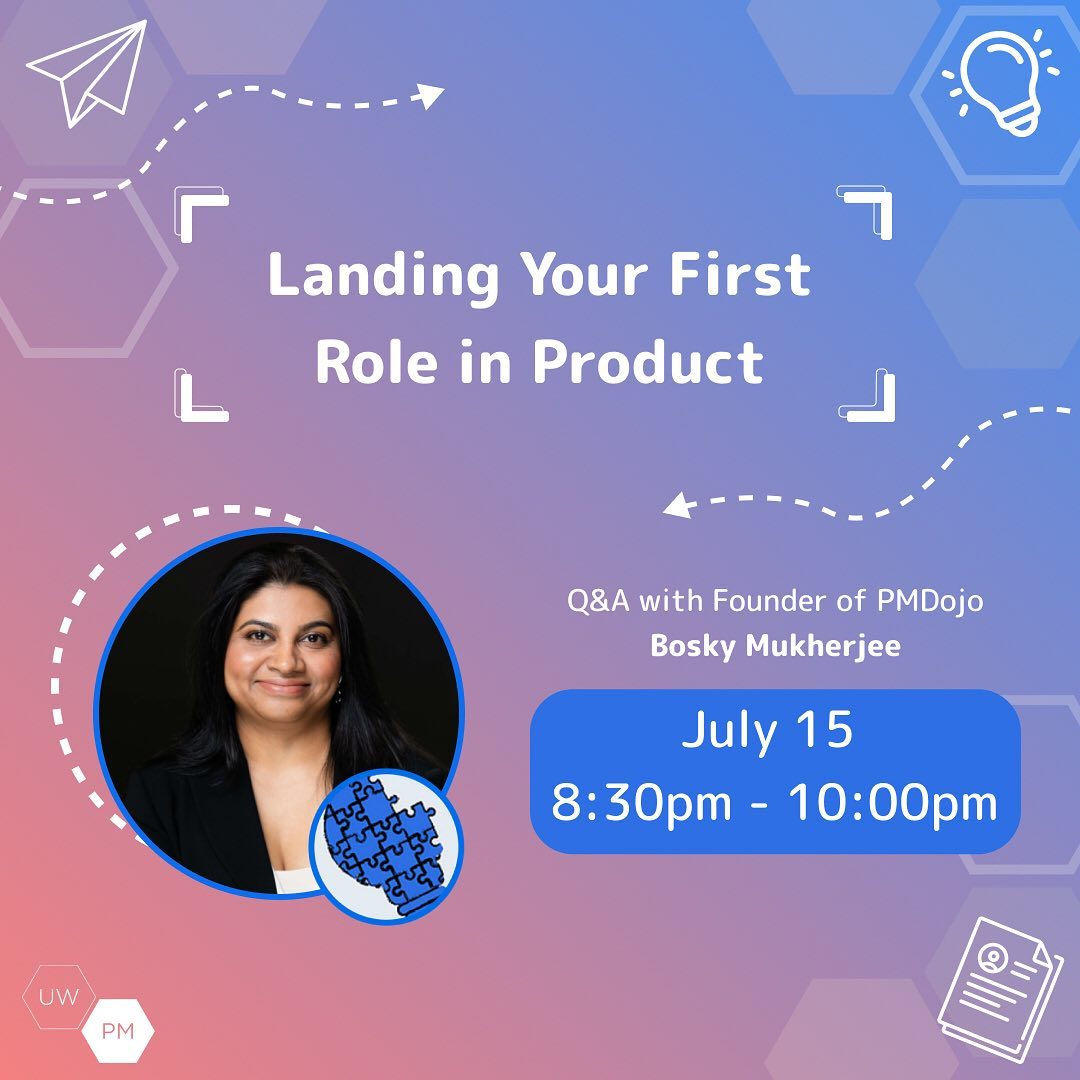 Landing Your First Role in Product

Q&A with Founder of PMDojo
Bosky Mukherjee

July 15
8:30pm - 10:00pm

UW
PM